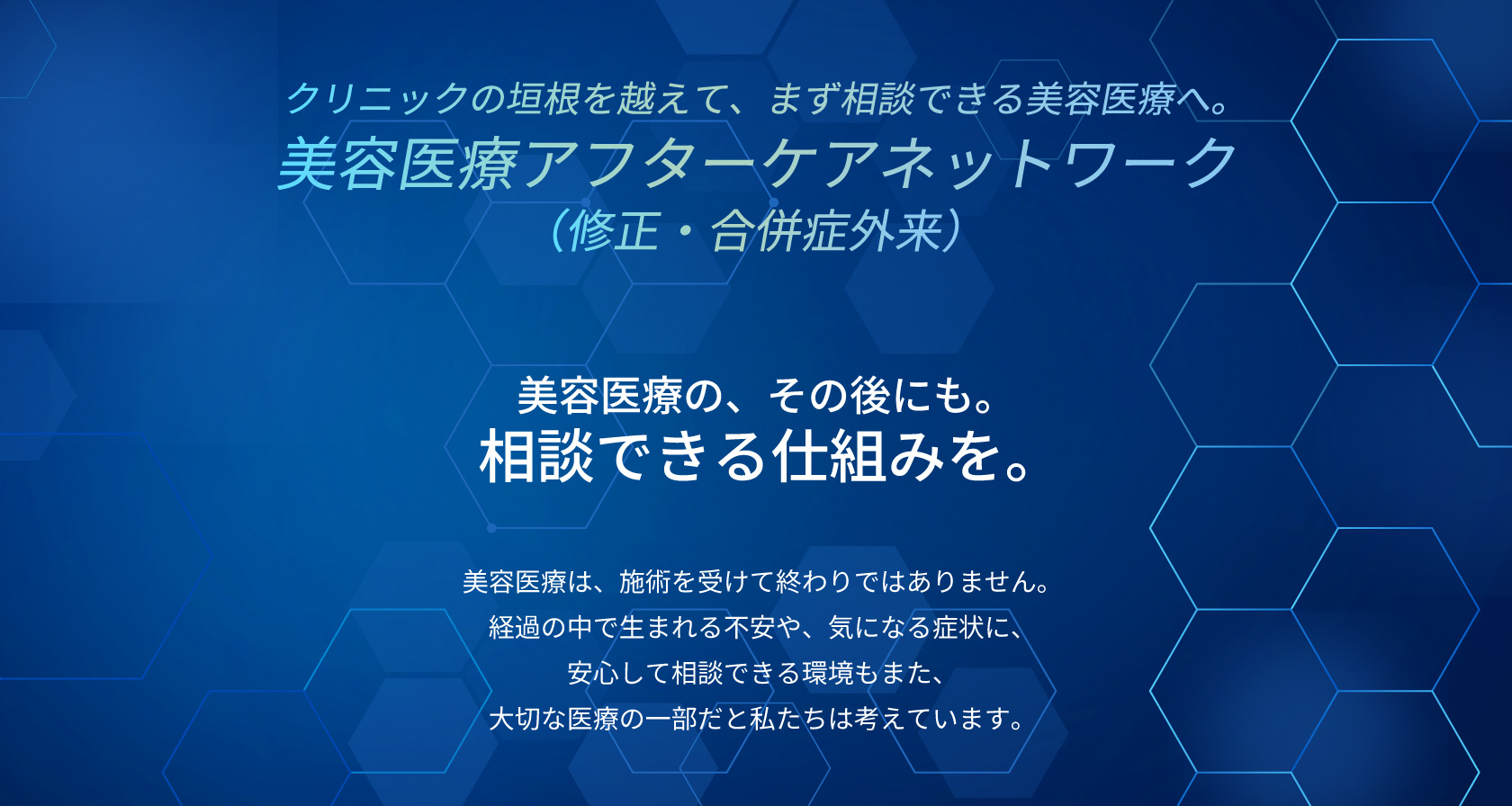 クリニックの垣根を越えて、まず相談できる美容医療へ。
美容医療アフターケアネットワーク
（修正・合併症外来）

美容医療の、その後にも。
相談できる仕組みを。

美容医療は、施術を受けて終わりではありません。
経過の中で生まれる不安や、気になる症状に、
安心して相談できる環境もまた、
大切な医療の一部だと私たちは考えています。